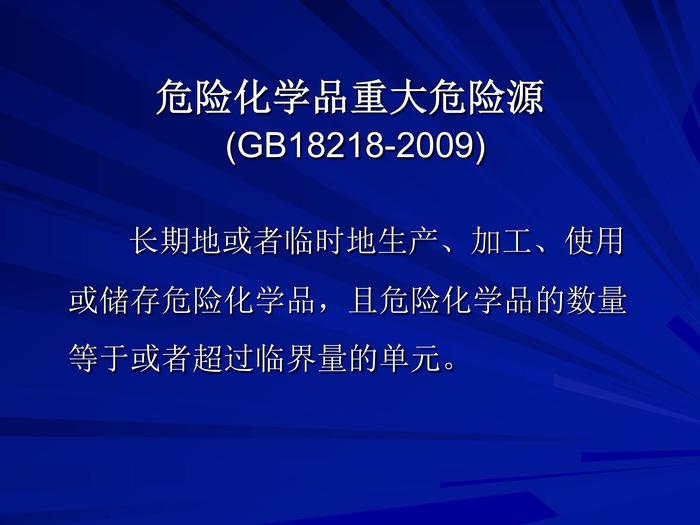 危险化学品重大危险源
(GB18218-2009)

长期地或者临时地生产、加工、使用或储存危险化学品，且危险化学品的数量等于或者超过临界量的单元。